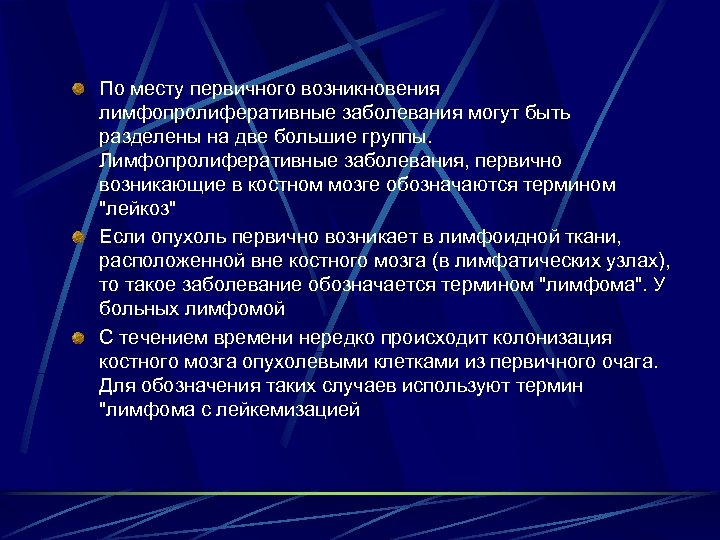 По месту первичного возникновения лимфопролиферативные заболевания могут быть разделены на две большие группы. Лимфопролиферативные заболевания, первично возникающие в костном мозге обозначаются термином "лейкоз"

Если опухоль первично возникает в лимфоидной ткани, расположенной вне костного мозга (в лимфатических узлах), то такое заболевание обозначается термином "лимфома". У больных лимфомой

С течением времени нередко происходит колонизация костного мозга опухолевыми клетками из первичного очага. Для обозначения таких случаев используют термин "лимфома с лейкемизацией